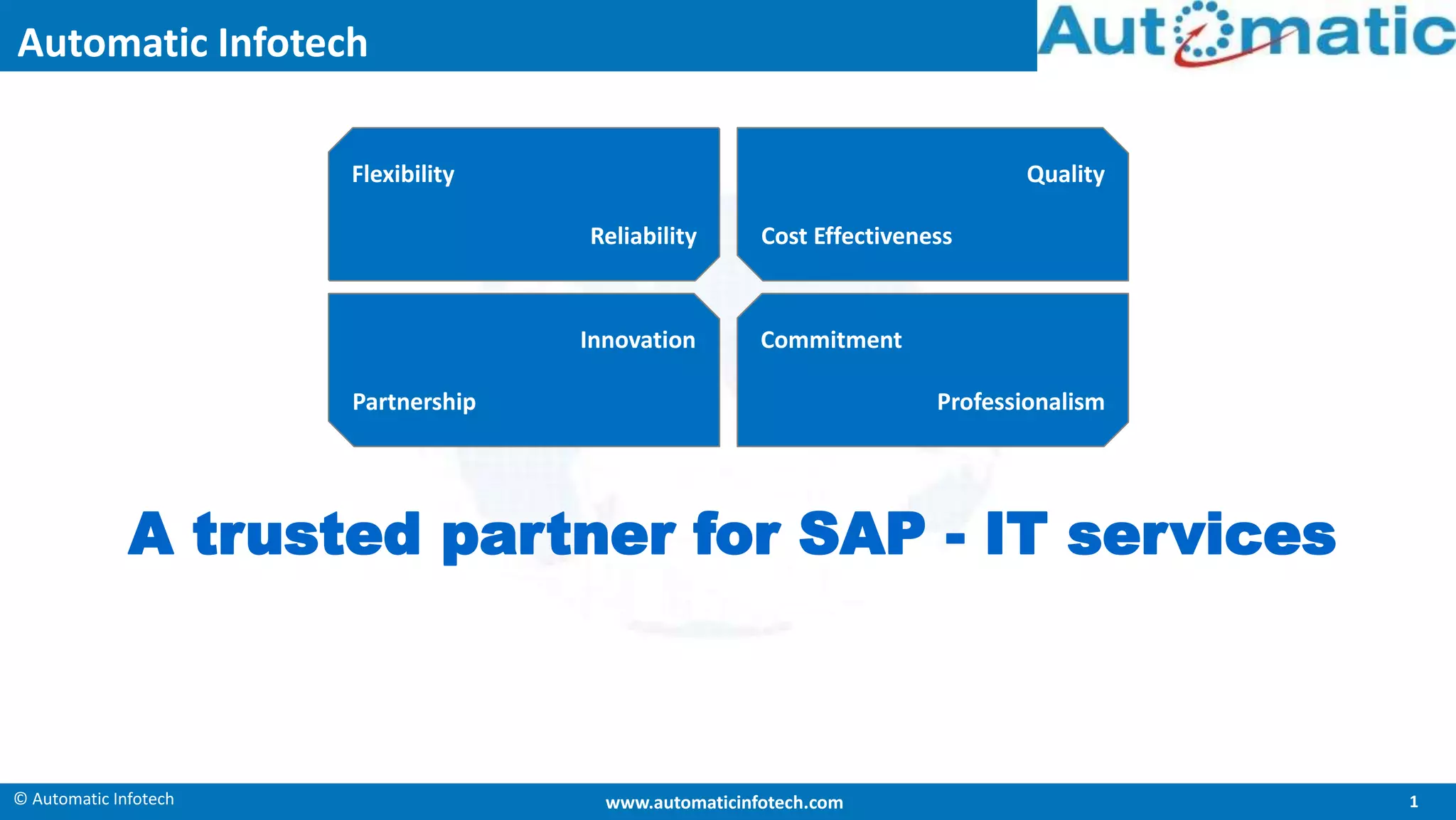 Automatic Infotech

Automatic

Flexibility

Reliability

Quality

Cost Effectiveness

Innovation

Partnership

Commitment

Professionalism

A trusted partner for SAP - IT services

© Automatic Infotech

www.automaticinfotech.com

1